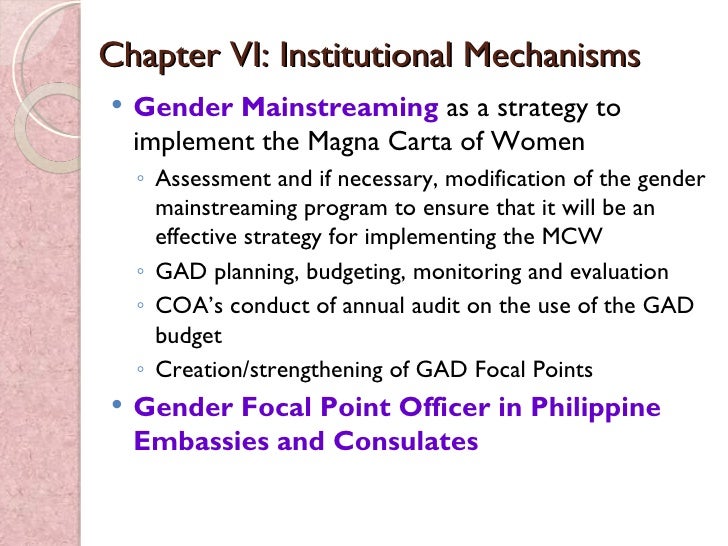 Chapter VI: Institutional Mechanisms

• Gender Mainstreaming as a strategy to implement the Magna Carta of Women
  ◦ Assessment and if necessary, modification of the gender mainstreaming program to ensure that it will be an effective strategy for implementing the MCW
  ◦ GAD planning, budgeting, monitoring and evaluation
  ◦ COA's conduct of annual audit on the use of the GAD budget
  ◦ Creation/strengthening of GAD Focal Points
• Gender Focal Point Officer in Philippine Embassies and Consulates